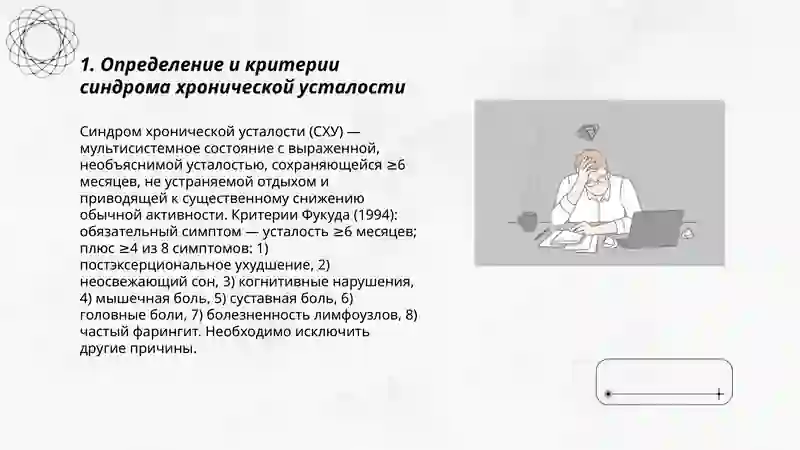 1. Определение и критерии синдрома хронической усталости

Синдром хронической усталости (СХУ) — мультисистемное состояние с выраженной, необъяснимой усталостью, сохраняющейся ≥6 месяцев, не устраняемой отдыхом и приводящей к существенному снижению обычной активности. Критерии Фукуда (1994): обязательный симптом — усталость ≥6 месяцев; плюс ≥4 из 8 симптомов: 1) постэксерциональное ухудшение, 2) неосвежающий сон, 3) когнитивные нарушения, 4) мышечная боль, 5) суставная боль, 6) головные боли, 7) болезненность лимфоузлов, 8) частый фарингит. Необходимо исключить другие причины.